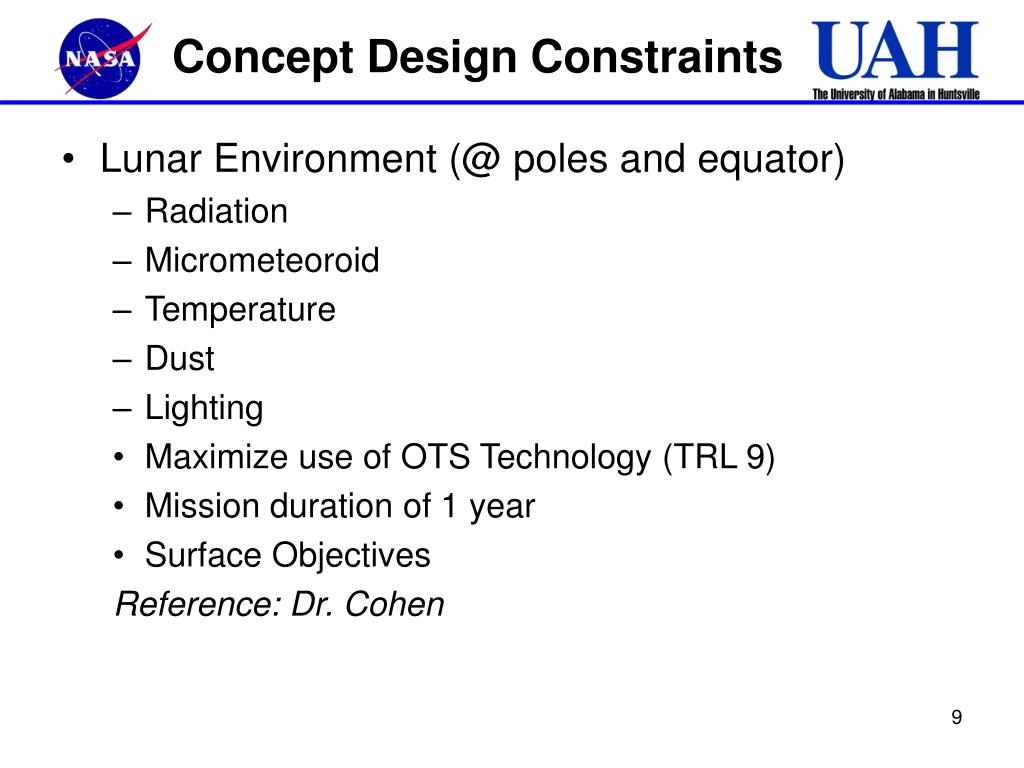 NASA

Concept Design Constraints

UAH
The University of Alabama in Huntsville

• Lunar Environment (@ poles and equator)
– Radiation
– Micrometeoroid
– Temperature
– Dust
– Lighting
• Maximize use of OTS Technology (TRL 9)
• Mission duration of 1 year
• Surface Objectives
Reference: Dr. Cohen

9